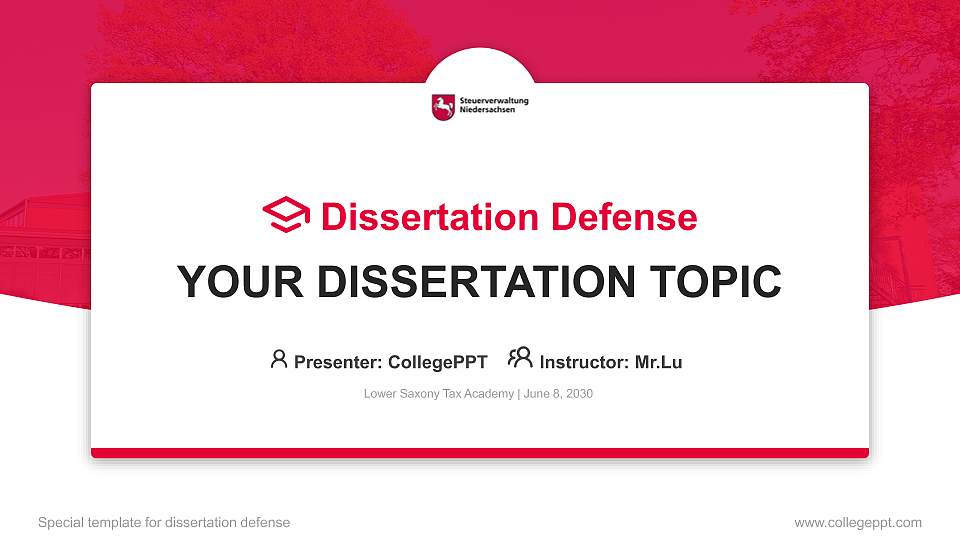 Steuerverwaltung Niedersachsen

Dissertation Defense

YOUR DISSERTATION TOPIC

Presenter: CollegePPT Instructor: Mr.Lu

Lower Saxony Tax Academy | June 8, 2030

Special template for dissertation defense

www.collegeppt.com